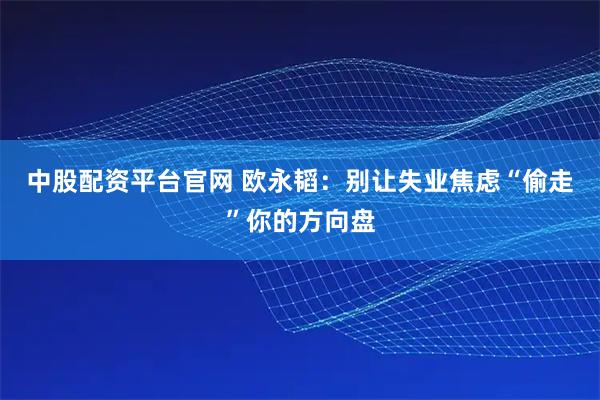 中股配资平台官网 欧永韬：别让失业焦虑“偷走”你的方向盘